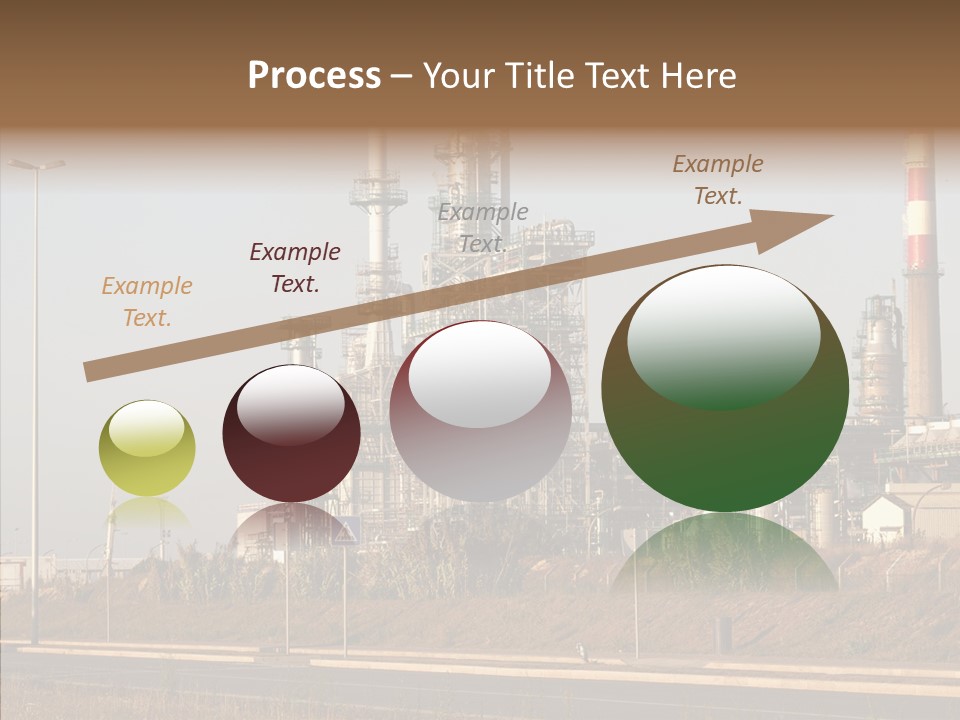 Process – Your Title Text Here

Example Text.

Example Text.

Example Text.

Example Text.